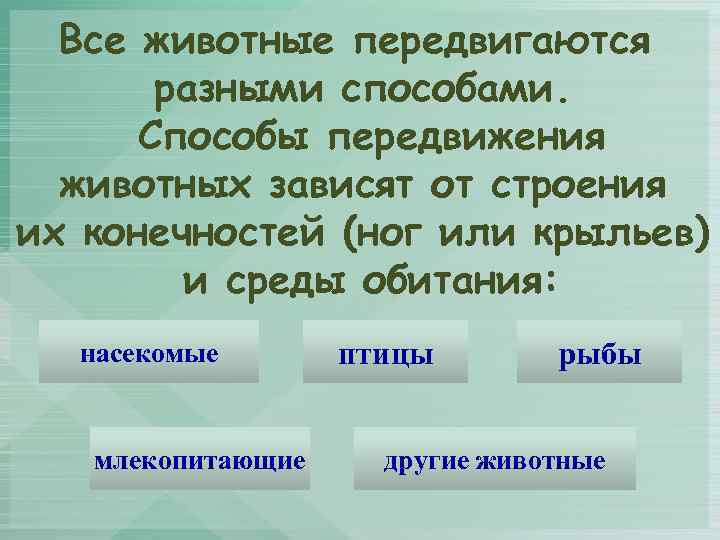 Все животные передвигаются разными способами.
Способы передвижения животных зависят от строения их конечностей (ног или крыльев) и среды обитания:

насекомые

птицы

рыбы

млекопитающие

другие животные